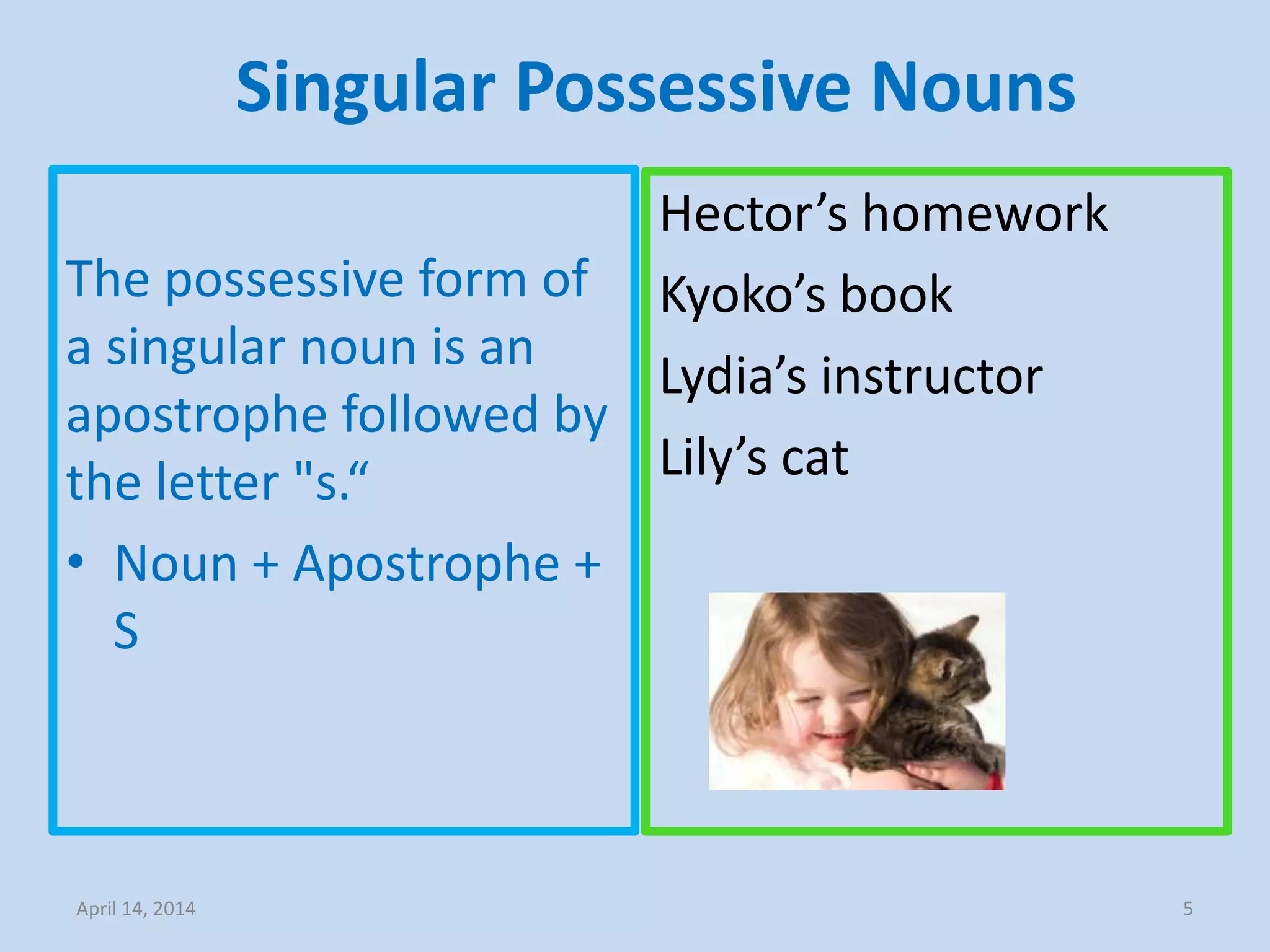 Singular Possessive Nouns

The possessive form of a singular noun is an apostrophe followed by the letter "s.“

• Noun + Apostrophe + S

Hector’s homework

Kyoko’s book

Lydia’s instructor

Lily’s cat

April 14, 2014

5